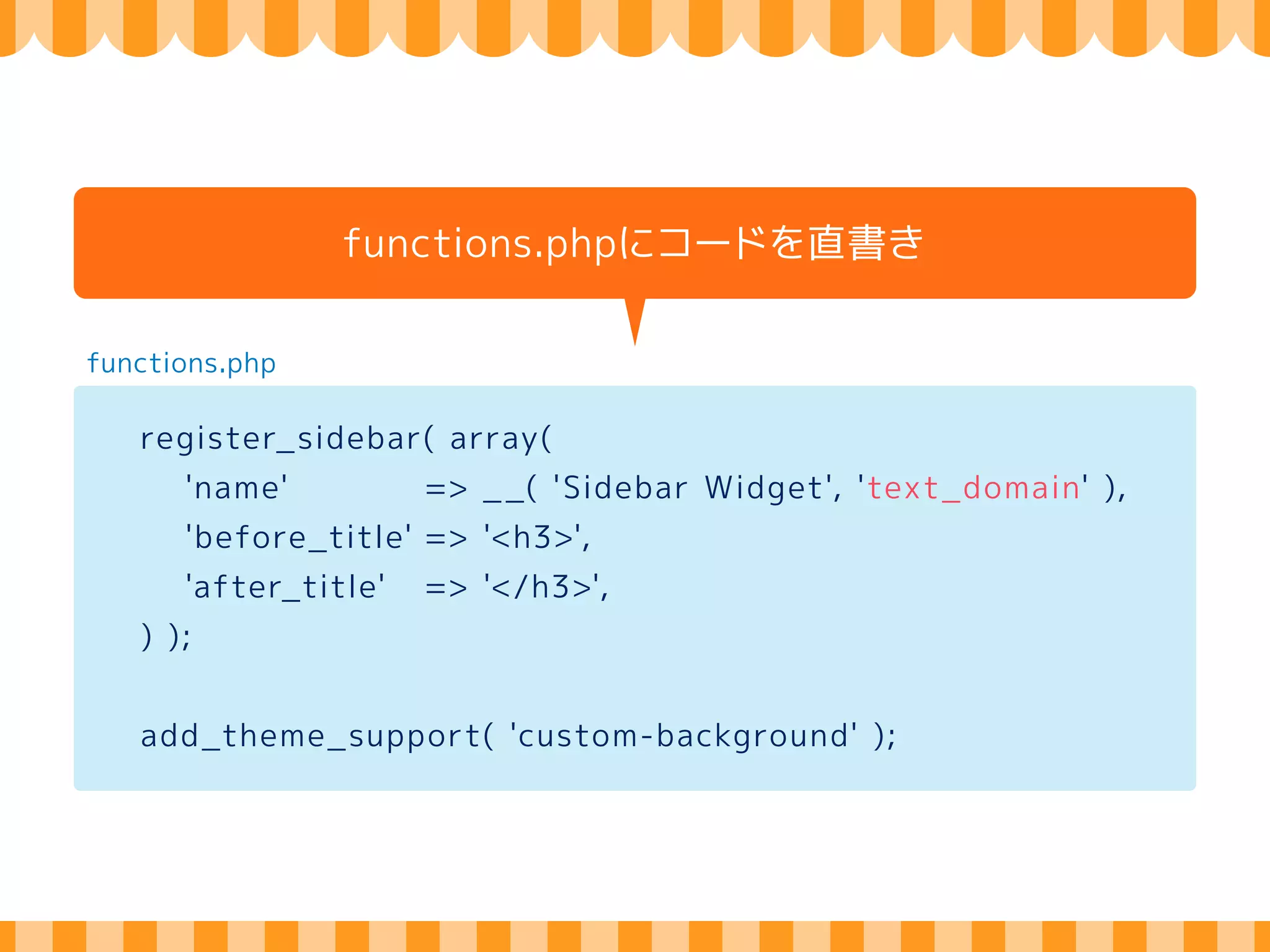 functions.phpにコードを直書き

functions.php

register_sidebar( array(
'name' => __( 'Sidebar Widget', 'text_domain' ),
'before_title' => '<h3>',
'after_title' => '</h3>',
) );

add_theme_support( 'custom-background' );